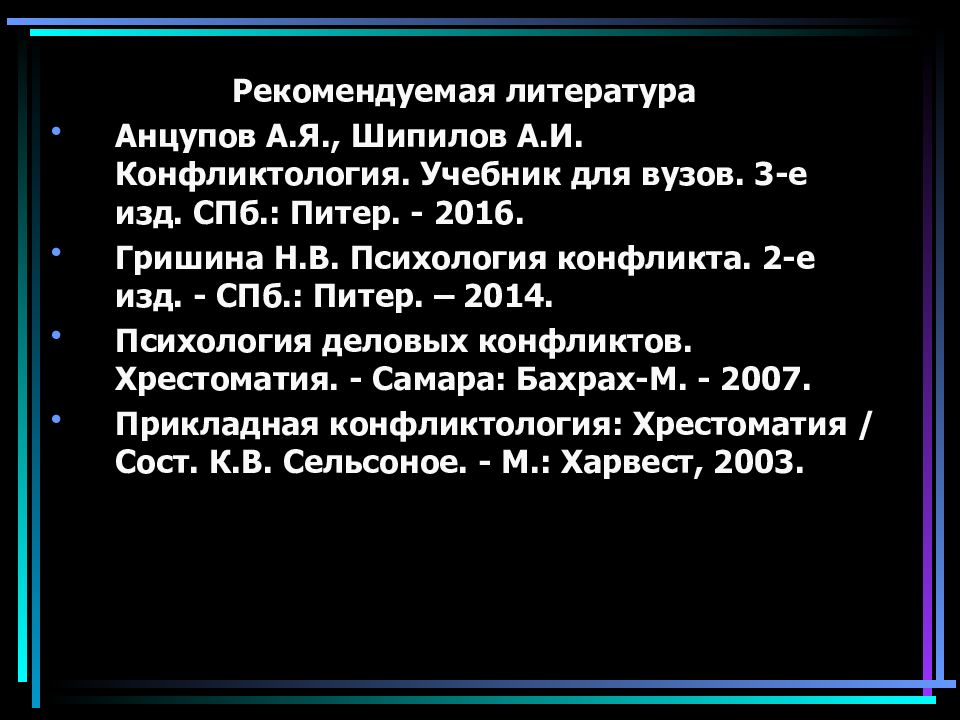 Рекомендуемая литература

• Анцупов А.Я., Шипилов А.И. Конфликтология. Учебник для вузов. 3-е изд. СПб.: Питер. - 2016.

• Гришина Н.В. Психология конфликта. 2-е изд. - СПб.: Питер. – 2014.

• Психология деловых конфликтов. Хрестоматия. - Самара: Бахрах-М. - 2007.

• Прикладная конфликтология: Хрестоматия / Сост. К.В. Сельсоное. - М.: Харвест, 2003.